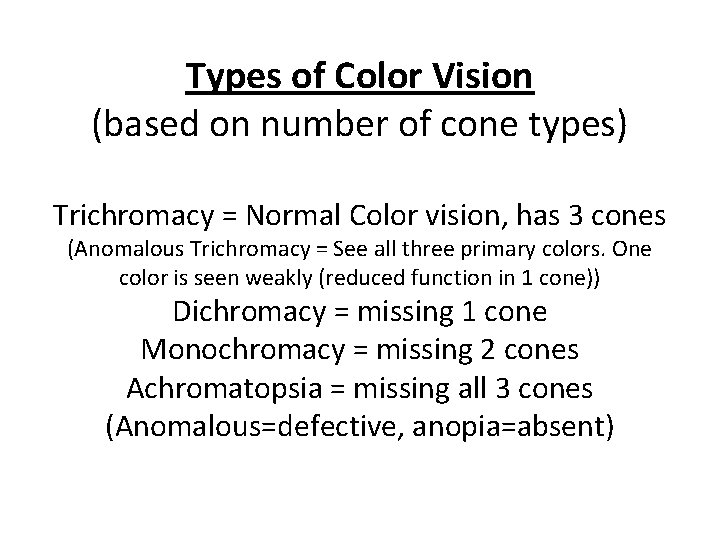 Types of Color Vision
(based on number of cone types)

Trichromacy = Normal Color vision, has 3 cones
(Anomalous Trichromacy = See all three primary colors. One color is seen weakly (reduced function in 1 cone))
Dichromacy = missing 1 cone
Monochromacy = missing 2 cones
Achromatopsia = missing all 3 cones
(Anomalous=defective, anopia=absent)